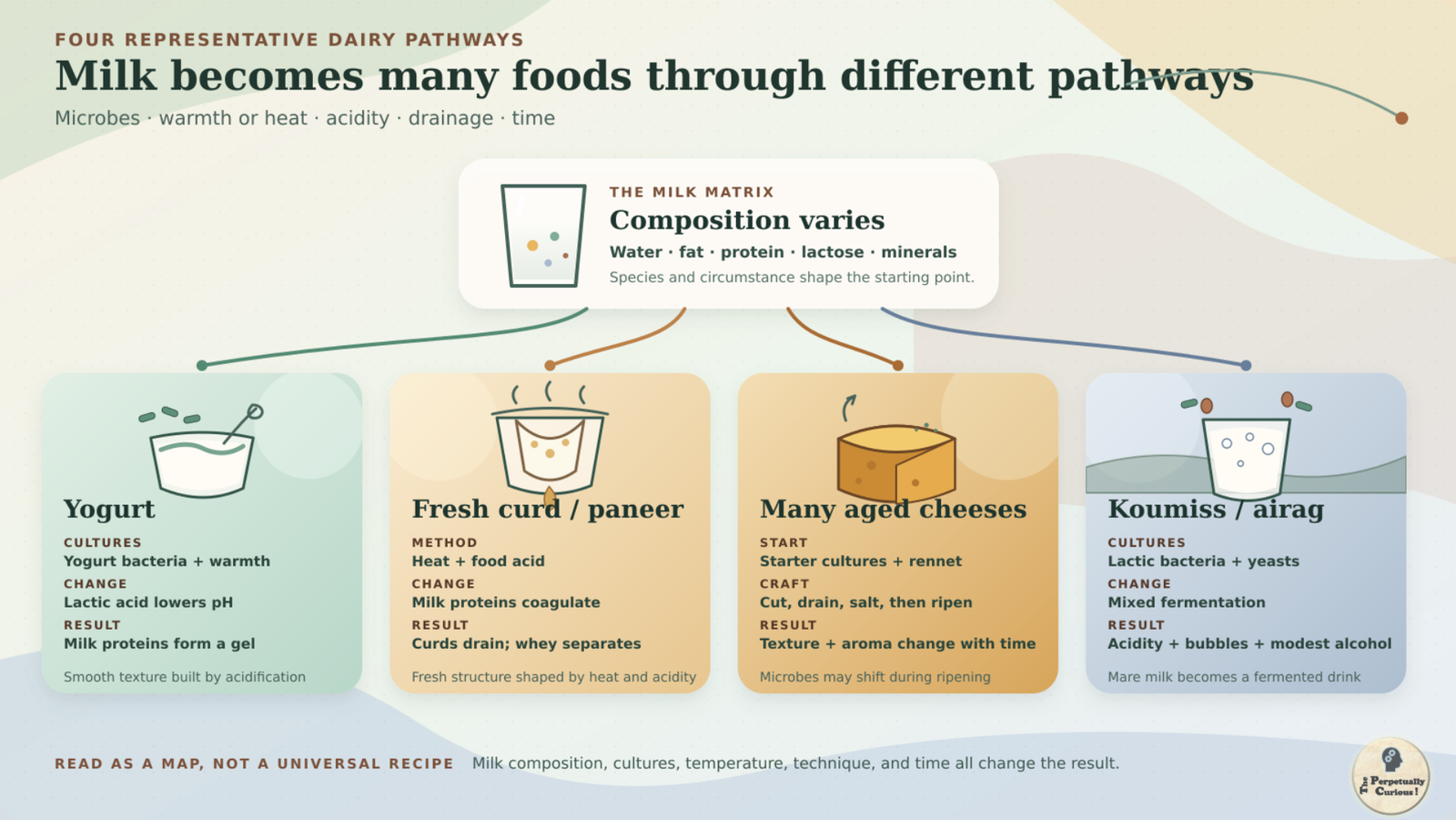 FOUR REPRESENTATIVE DAIRY PATHWAYS

Milk becomes many foods through different pathways

Microbes · warmth or heat · acidity · drainage · time

THE MILK MATRIX

Composition varies

Water · fat · protein · lactose · minerals

Species and circumstance shape the starting point.

Yogurt

CULTURES
Yogurt bacteria + warmth
CHANGE
Lactic acid lowers pH
RESULT
Milk proteins form a gel

Smooth texture built by acidification

Fresh curd / paneer

METHOD
Heat + food acid
CHANGE
Milk proteins coagulate
RESULT
Curds drain; whey separates

Fresh structure shaped by heat and acidity

Many aged cheeses

START
Starter cultures + rennet
CRAFT
Cut, drain, salt, then ripen
RESULT
Texture + aroma change with time

Microbes may shift during ripening

Koumiss / airag

CULTURES
Lactic bacteria + yeasts
CHANGE
Mixed fermentation
RESULT
Acidity + bubbles + modest alcohol

Mare milk becomes a fermented drink

READ AS A MAP, NOT A UNIVERSAL RECIPE Milk composition, cultures, temperature, technique, and time all change the result.

The Perpetually Curious!